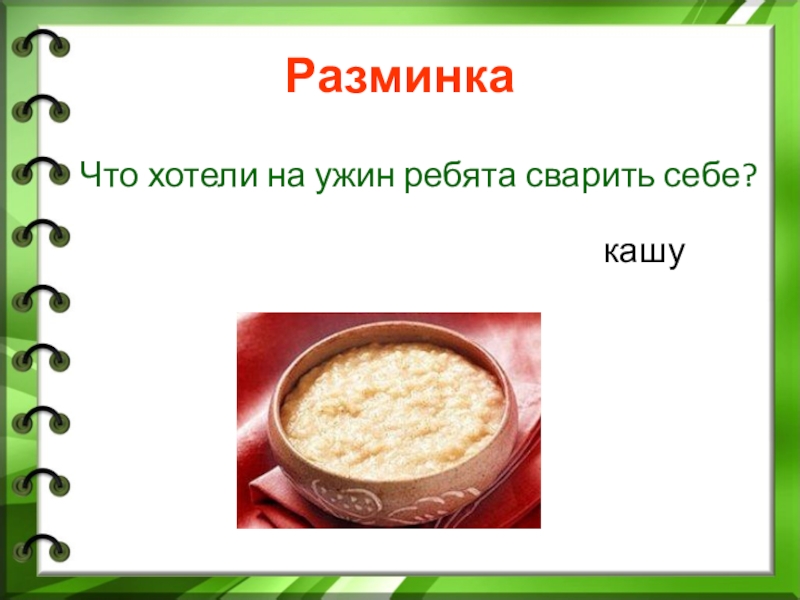 Разминка

Что хотели на ужин ребята сварить себе?

кашу